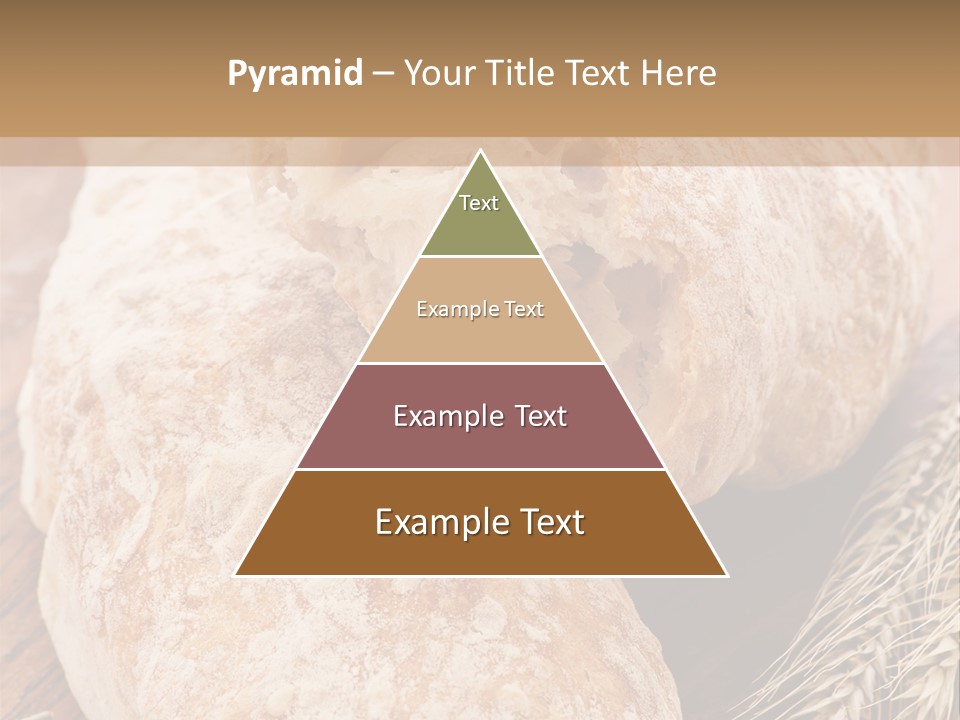 Pyramid – Your Title Text Here

Text

Example Text

Example Text

Example Text